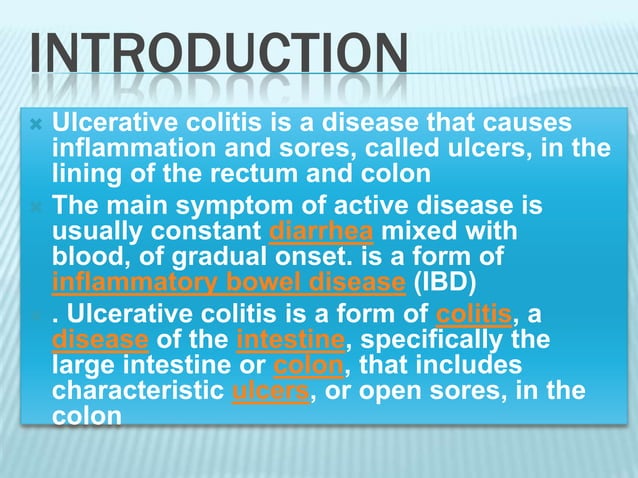 INTRODUCTION

Ulcerative colitis is a disease that causes inflammation and sores, called ulcers, in the lining of the rectum and colon

The main symptom of active disease is usually constant diarrhea mixed with blood, of gradual onset. is a form of inflammatory bowel disease (IBD)

. Ulcerative colitis is a form of colitis, a disease of the intestine, specifically the large intestine or colon, that includes characteristic ulcers, or open sores, in the colon